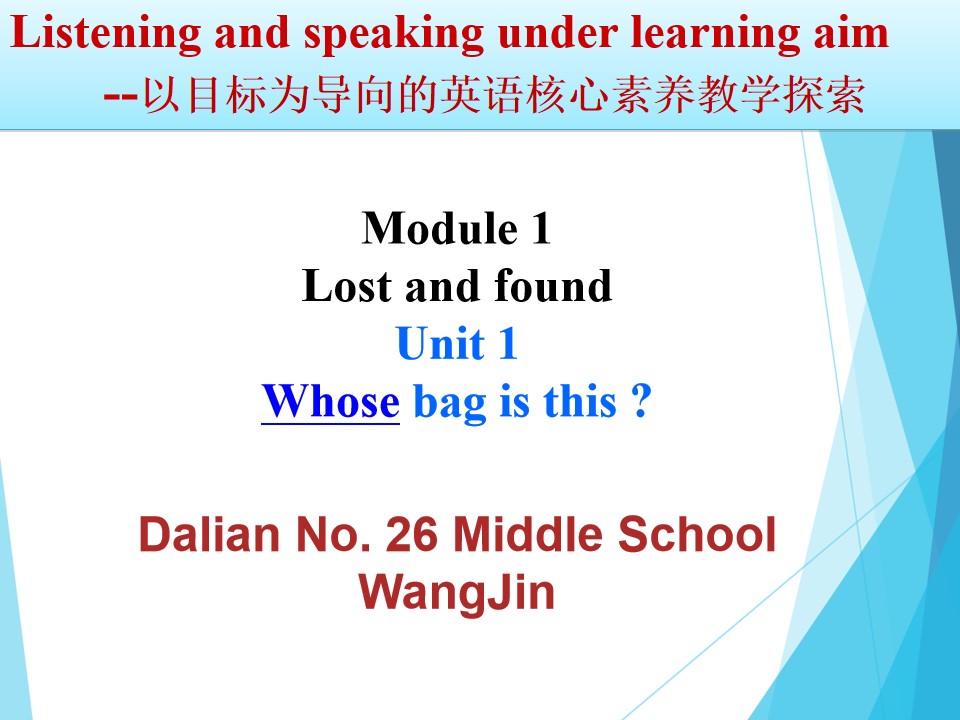 Listening and speaking under learning aim
--以目标为导向的英语核心素养教学探索

Module 1
Lost and found
Unit 1
Whose bag is this ?

Dalian No. 26 Middle School
WangJin